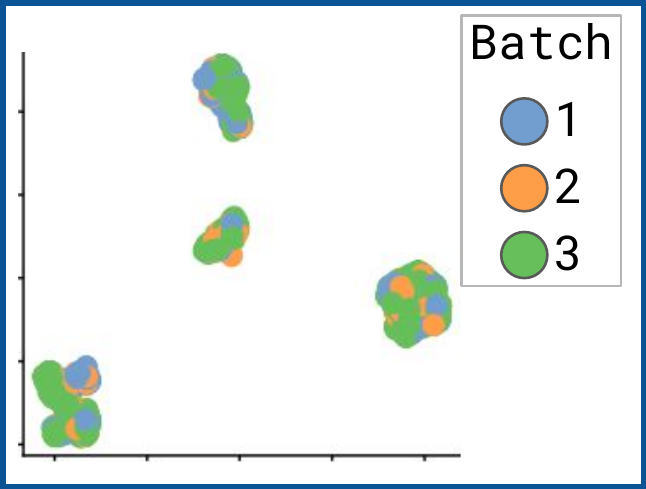 Batch
1
2
3